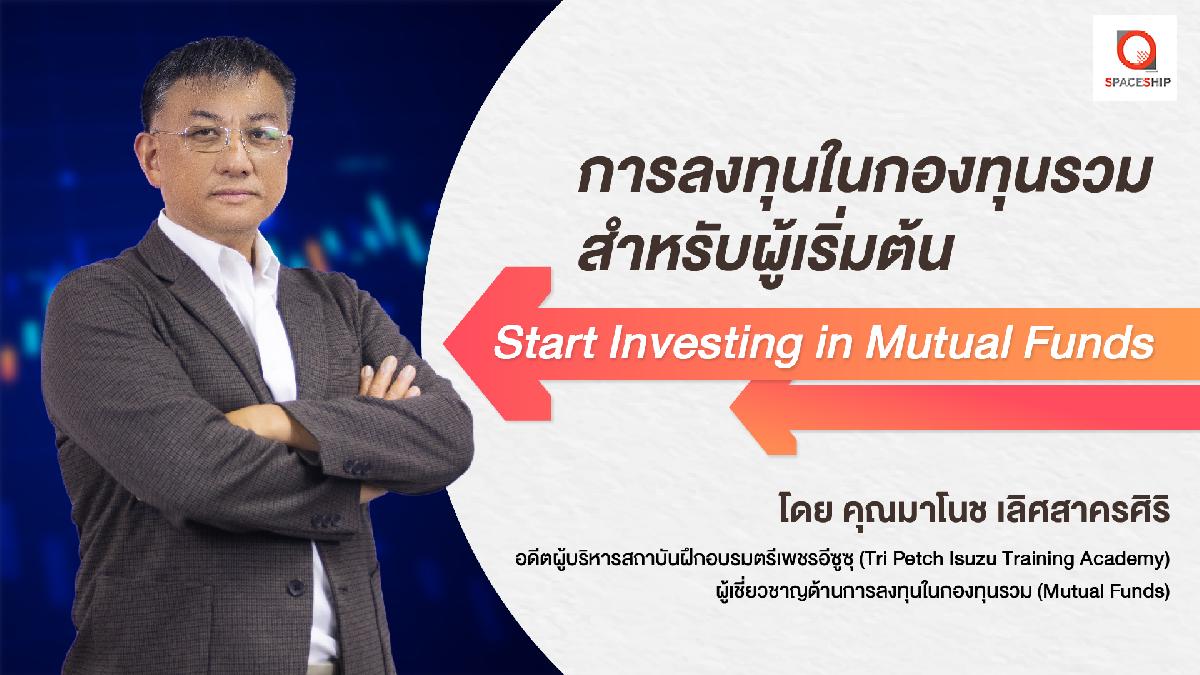 SPACESHIP

การลงทุนในกองทุนรวม
สำหรับผู้เริ่มต้น

Start Investing in Mutual Funds

โดย คุณมาโนช เลิศสาครศิริ

อดีตผู้บริหารสถาบันฝึกอบรมตรีเพชรอีซูซุ (Tri Petch Isuzu Training Academy)
ผู้เชี่ยวชาญด้านการลงทุนในกองทุนรวม (Mutual Funds)